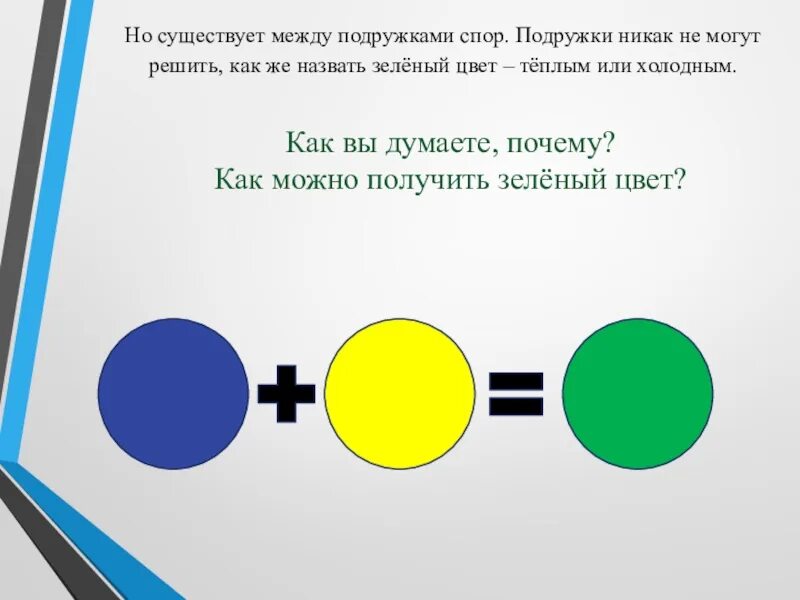 Но существует между подружками спор. Подружки никак не могут решить, как же назвать зелёный цвет – тёплым или холодным.

Как вы думаете, почему?
Как можно получить зелёный цвет?

+ =